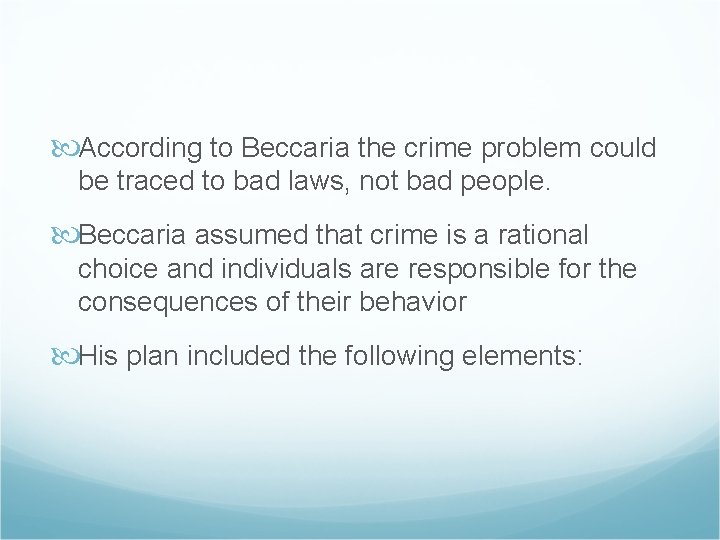 According to Beccaria the crime problem could be traced to bad laws, not bad people.

Beccaria assumed that crime is a rational choice and individuals are responsible for the consequences of their behavior

His plan included the following elements: